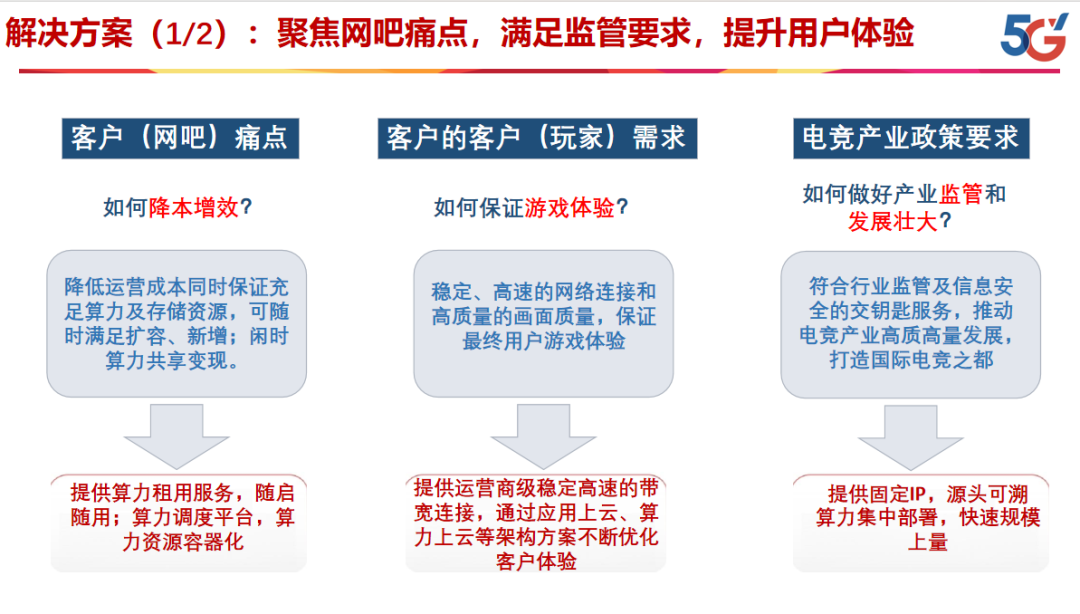 解决方案（1/2）：聚焦网吧痛点，满足监管要求，提升用户体验

5G

客户（网吧）痛点

如何降本增效？

降低运营成本同时保证充足算力及存储资源，可随时满足扩容、新增；闲时算力共享变现。

提供算力租用服务，随启随用；算力调度平台，算力资源容器化

客户的客户（玩家）需求

如何保证游戏体验？

稳定、高速的网络连接和高质量的画面质量，保证最终用户游戏体验

提供运营商级稳定高速的带宽连接，通过应用上云、算力上云等架构方案不断优化客户体验

电竞产业政策要求

如何做好产业监管和发展壮大？

符合行业监管及信息安全的交钥匙服务，推动电竞产业高质高量发展，打造国际电竞之都

提供固定IP，源头可溯算力集中部署，快速规模上量